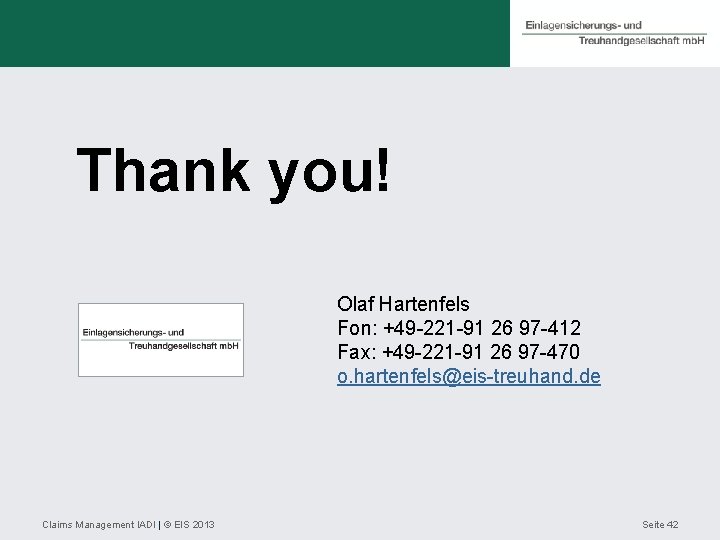 Einlagensicherungs- und
Treuhandgesellschaft mbH

Thank you!

Einlagensicherungs- und
Treuhandgesellschaft mbH

Olaf Hartenfels
Fon: +49-221-91 26 97-412
Fax: +49-221-91 26 97-470
o.hartenfels@eis-treuhand.de

Claims Management IADI | © EIS 2013

Seite 42